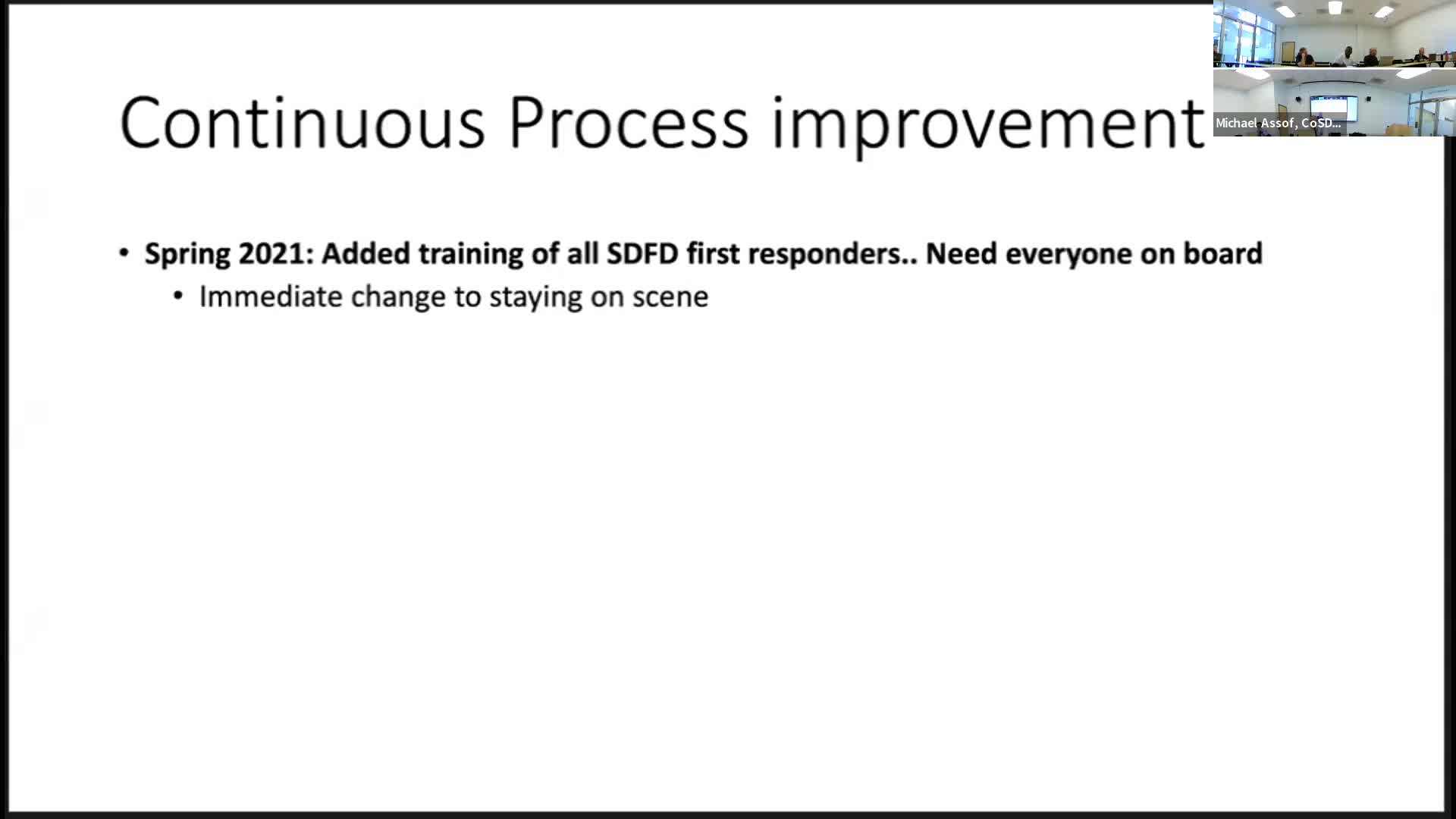 Continuous Process improvement

• Spring 2021: Added training of all SDFD first responders.. Need everyone on board
  • Immediate change to staying on scene

Michael Assof, CoSD...